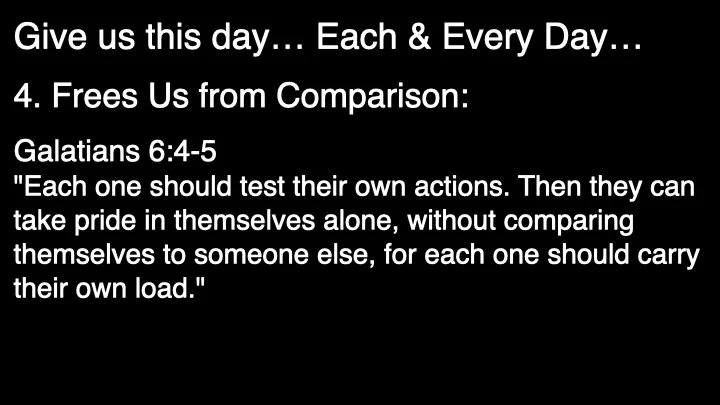 Give us this day… Each & Every Day…

4. Frees Us from Comparison:

Galatians 6:4-5
"Each one should test their own actions. Then they can take pride in themselves alone, without comparing themselves to someone else, for each one should carry their own load."